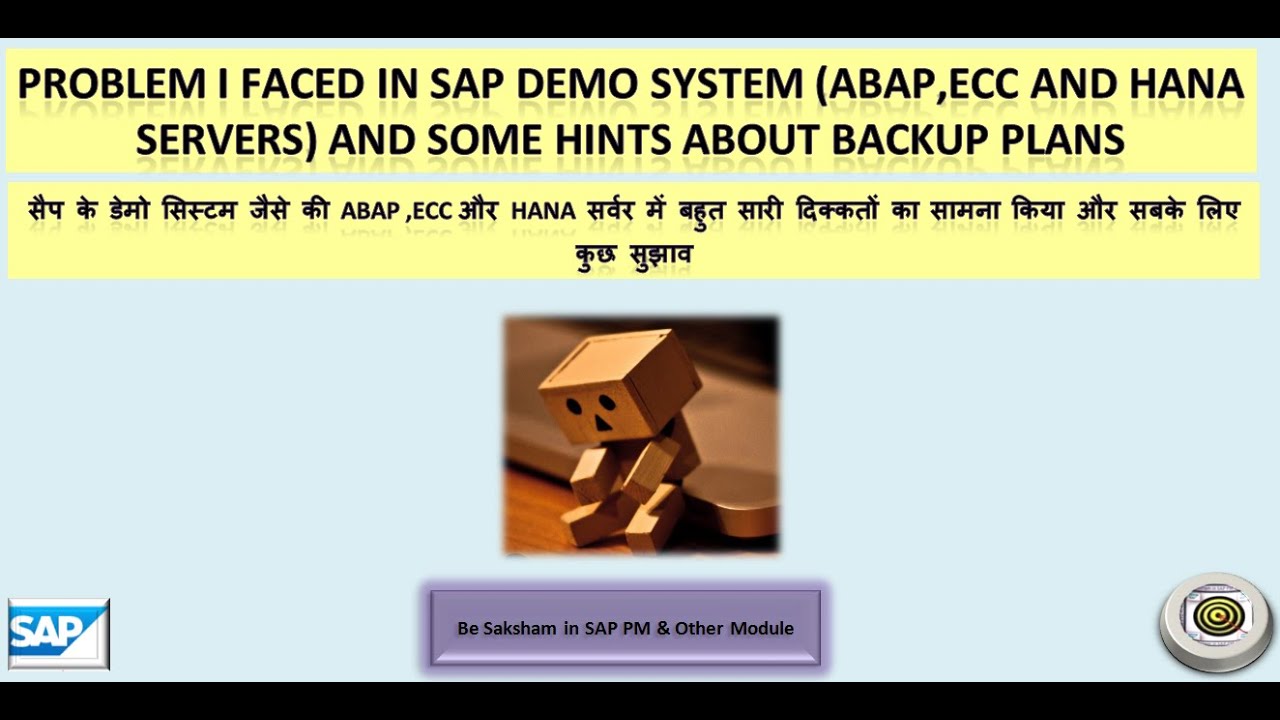 PROBLEM I FACED IN SAP DEMO SYSTEM (ABAP,ECC AND HANA SERVERS) AND SOME HINTS ABOUT BACKUP PLANS

सैप के डेमो सिस्टम जैसे की ABAP ,ECC और HANA सर्वर में बहुत सारी दिक्कतों का सामना किया और सबके लिए कुछ सुझाव

SAP

Be Saksham in SAP PM & Other Module